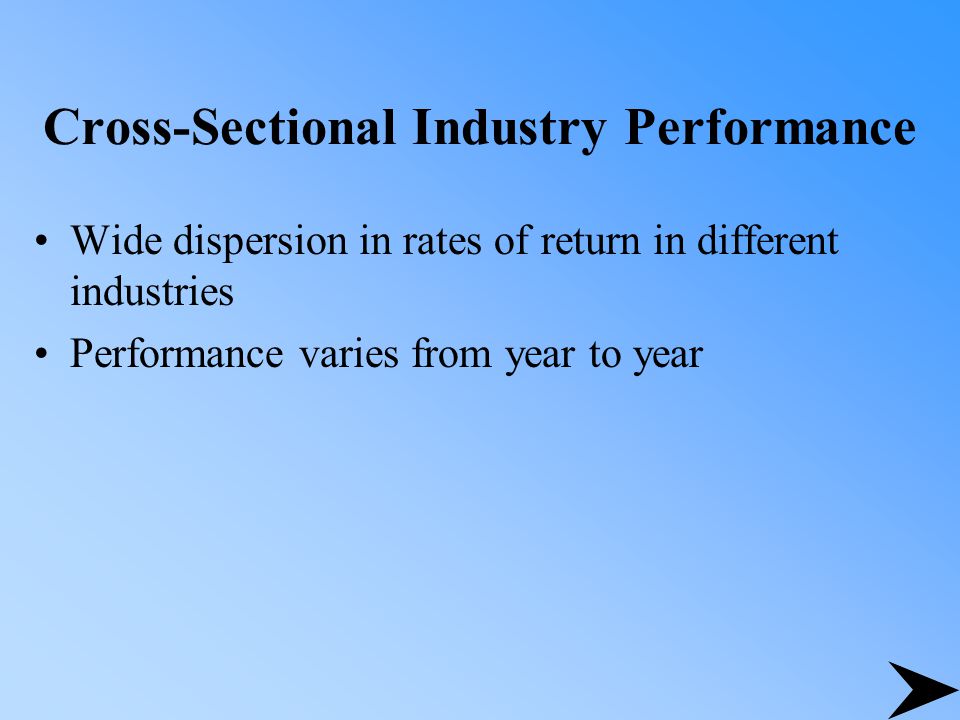 Cross-Sectional Industry Performance

• Wide dispersion in rates of return in different industries
• Performance varies from year to year